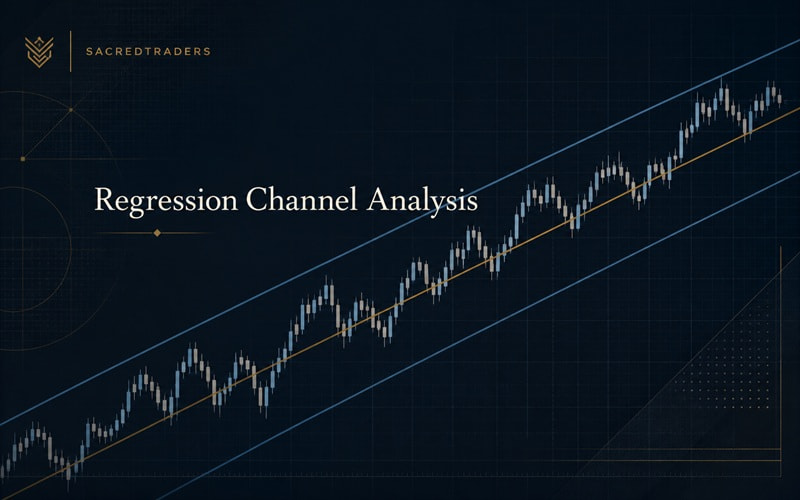 SACREDTRADERS

Regression Channel Analysis